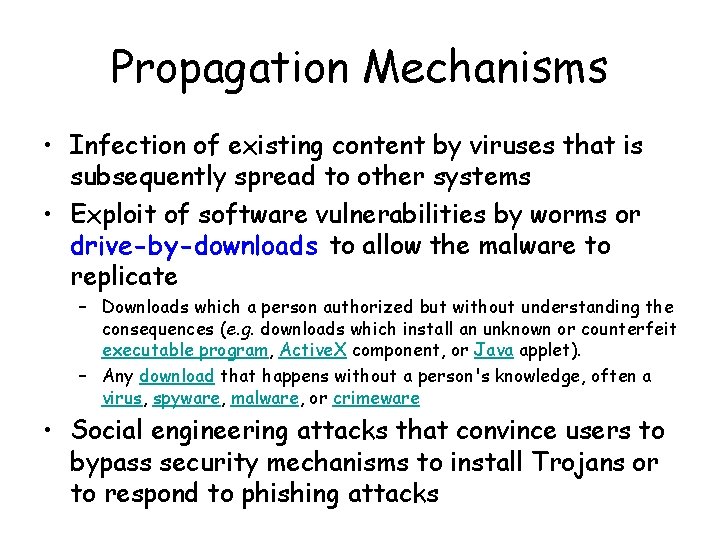 Propagation Mechanisms

• Infection of existing content by viruses that is subsequently spread to other systems

• Exploit of software vulnerabilities by worms or drive-by-downloads to allow the malware to replicate

– Downloads which a person authorized but without understanding the consequences (e.g. downloads which install an unknown or counterfeit executable program, ActiveX component, or Java applet).

– Any download that happens without a person's knowledge, often a virus, spyware, malware, or crimeware

• Social engineering attacks that convince users to bypass security mechanisms to install Trojans or to respond to phishing attacks